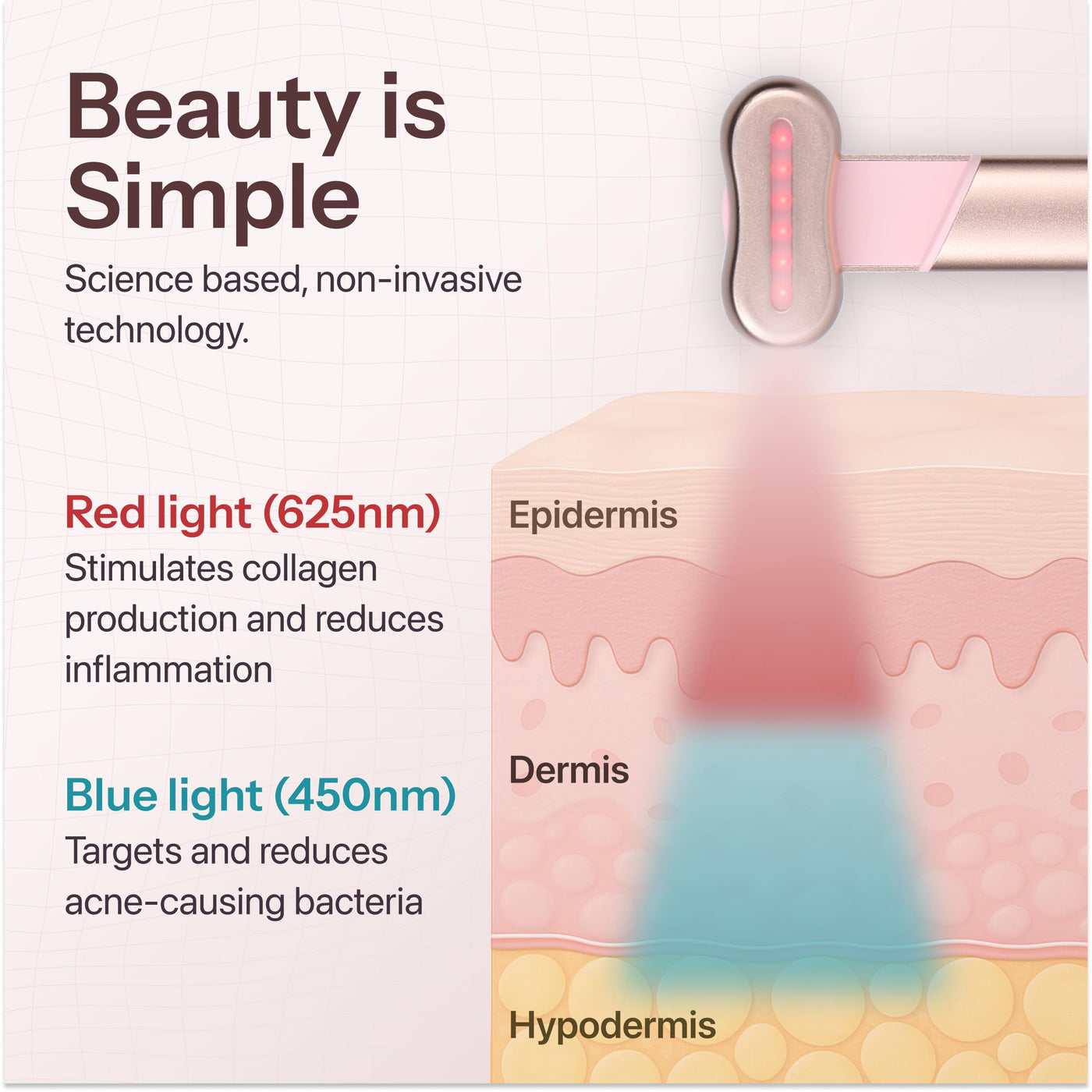 Beauty is Simple

Science based, non-invasive technology.

Red light (625nm)
Stimulates collagen production and reduces inflammation

Blue light (450nm)
Targets and reduces acne-causing bacteria

Epidermis

Dermis

Hypodermis